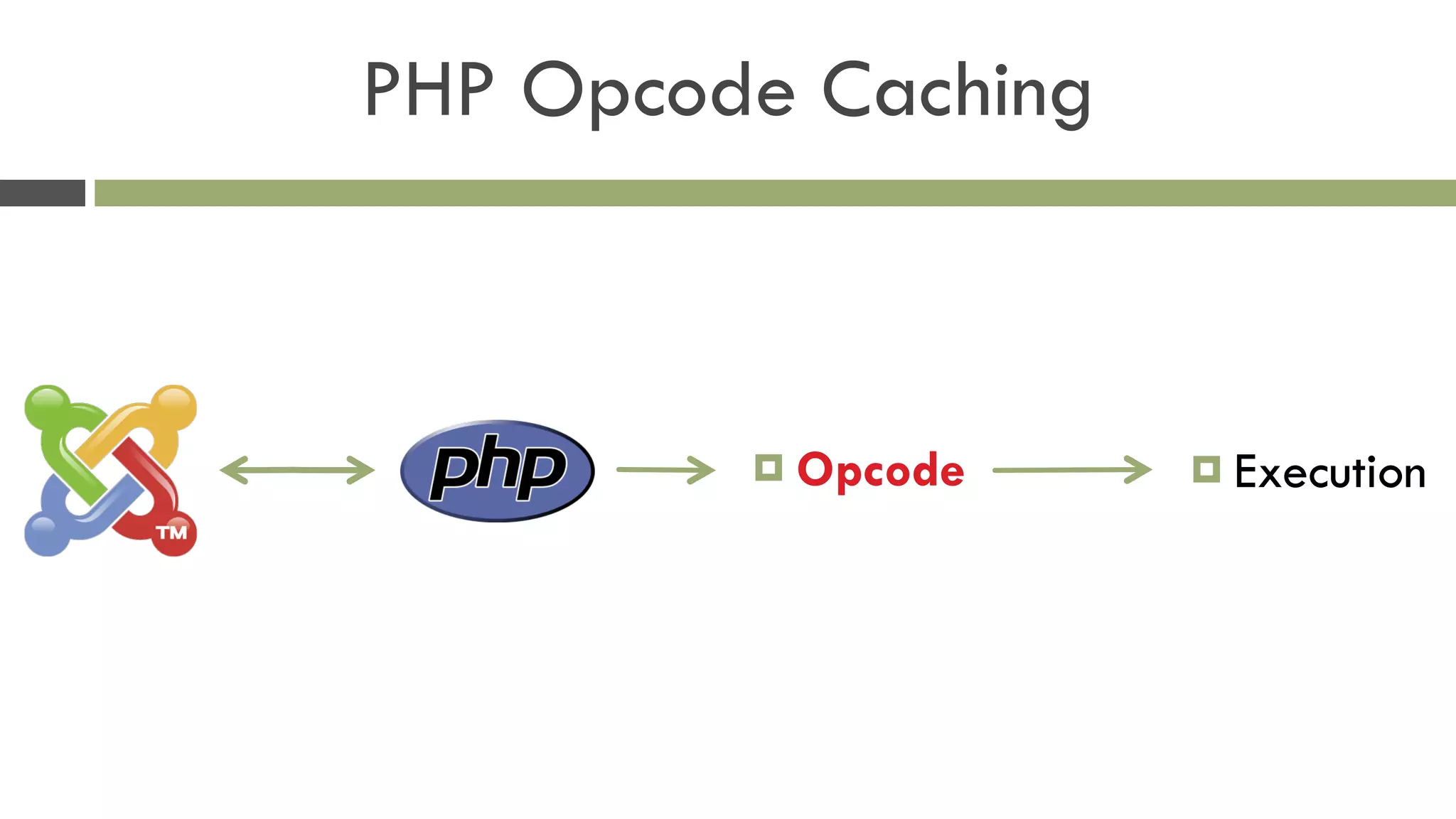 PHP Opcode Caching

TM

php

Opcode

Execution